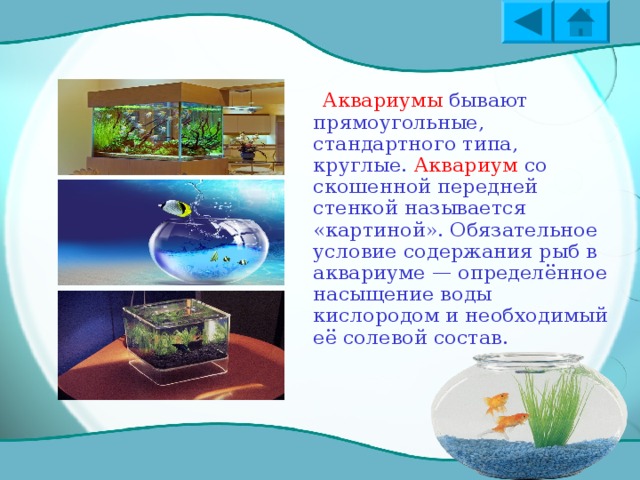 Аквариумы бывают прямоугольные, стандартного типа, круглые. Аквариум со скошенной передней стенкой называется «картиной». Обязательное условие содержания рыб в аквариуме — определённое насыщение воды кислородом и необходимый её солевой состав.